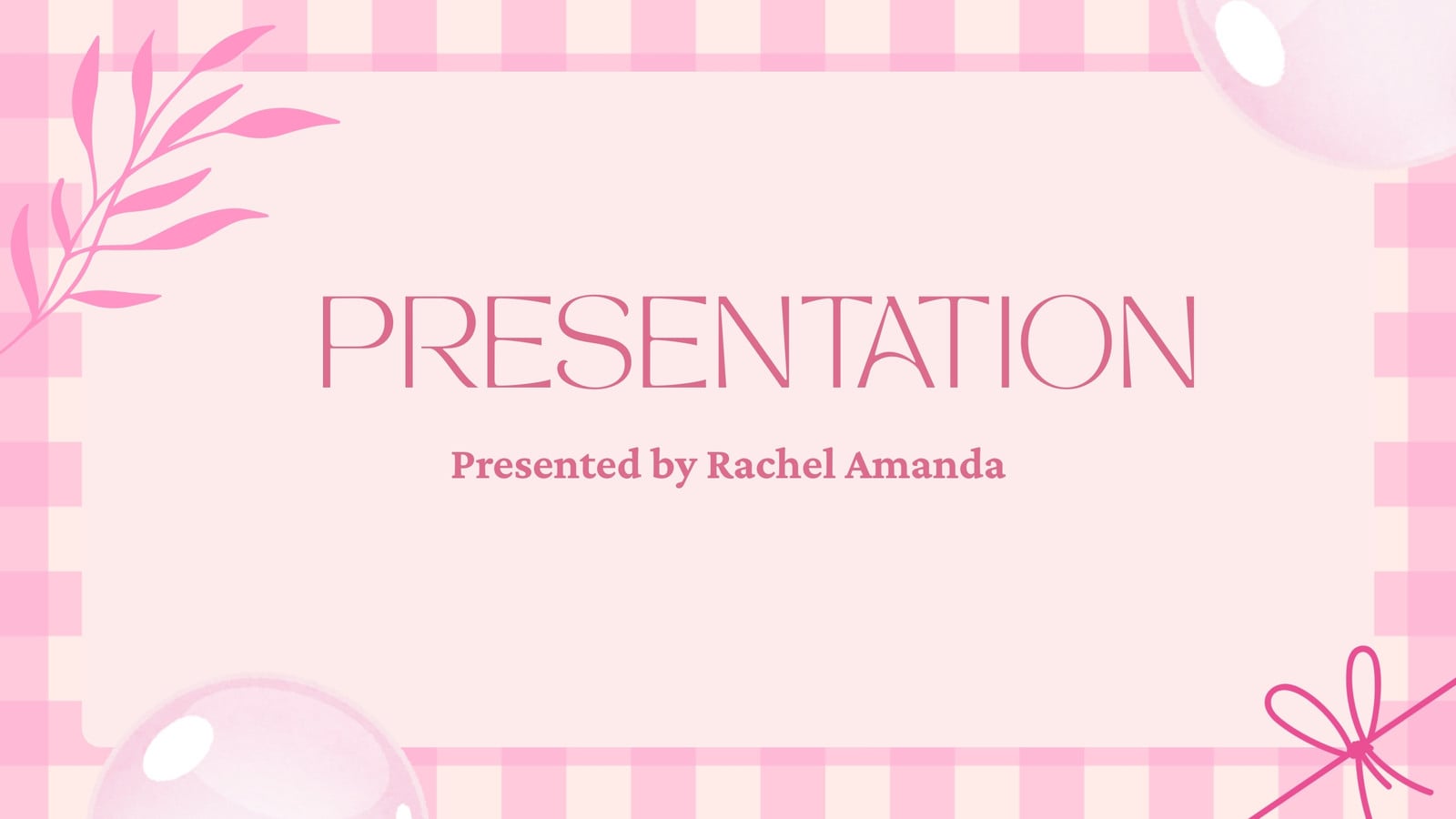 PRESENTATION

Presented by Rachel Amanda